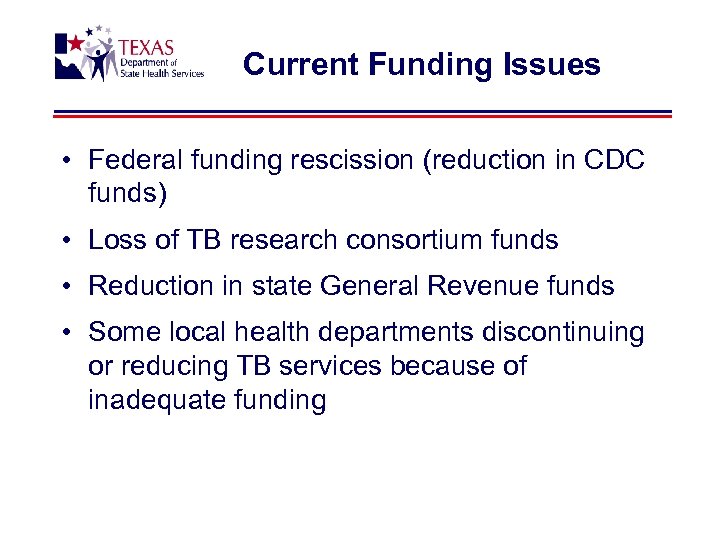 TEXAS
Department of
State Health Services

Current Funding Issues

• Federal funding rescission (reduction in CDC funds)

• Loss of TB research consortium funds

• Reduction in state General Revenue funds

• Some local health departments discontinuing or reducing TB services because of inadequate funding